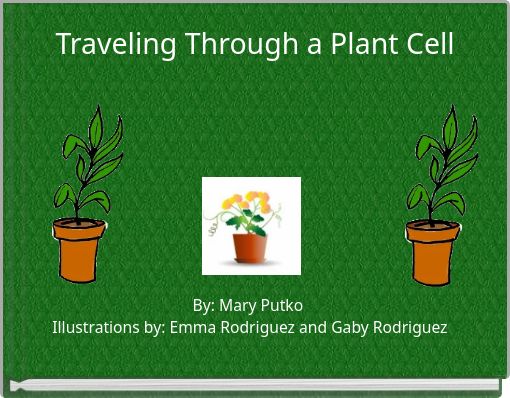 Traveling Through a Plant Cell

By: Mary Putko
Illustrations by: Emma Rodriguez and Gaby Rodriguez